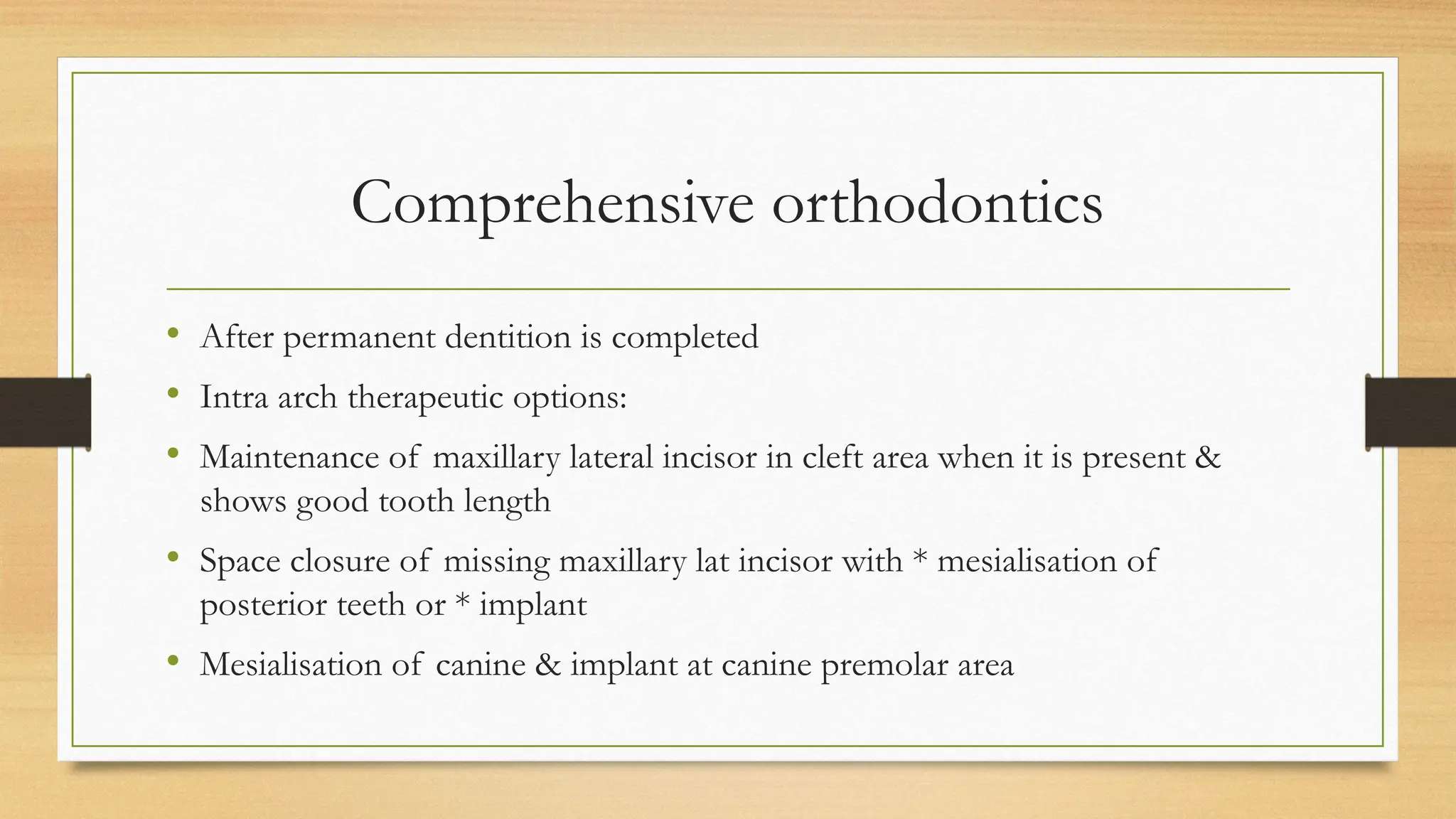 Comprehensive orthodontics

• After permanent dentition is completed
• Intra arch therapeutic options:
• Maintenance of maxillary lateral incisor in cleft area when it is present & shows good tooth length
• Space closure of missing maxillary lat incisor with * mesialisation of posterior teeth or * implant
• Mesialisation of canine & implant at canine premolar area